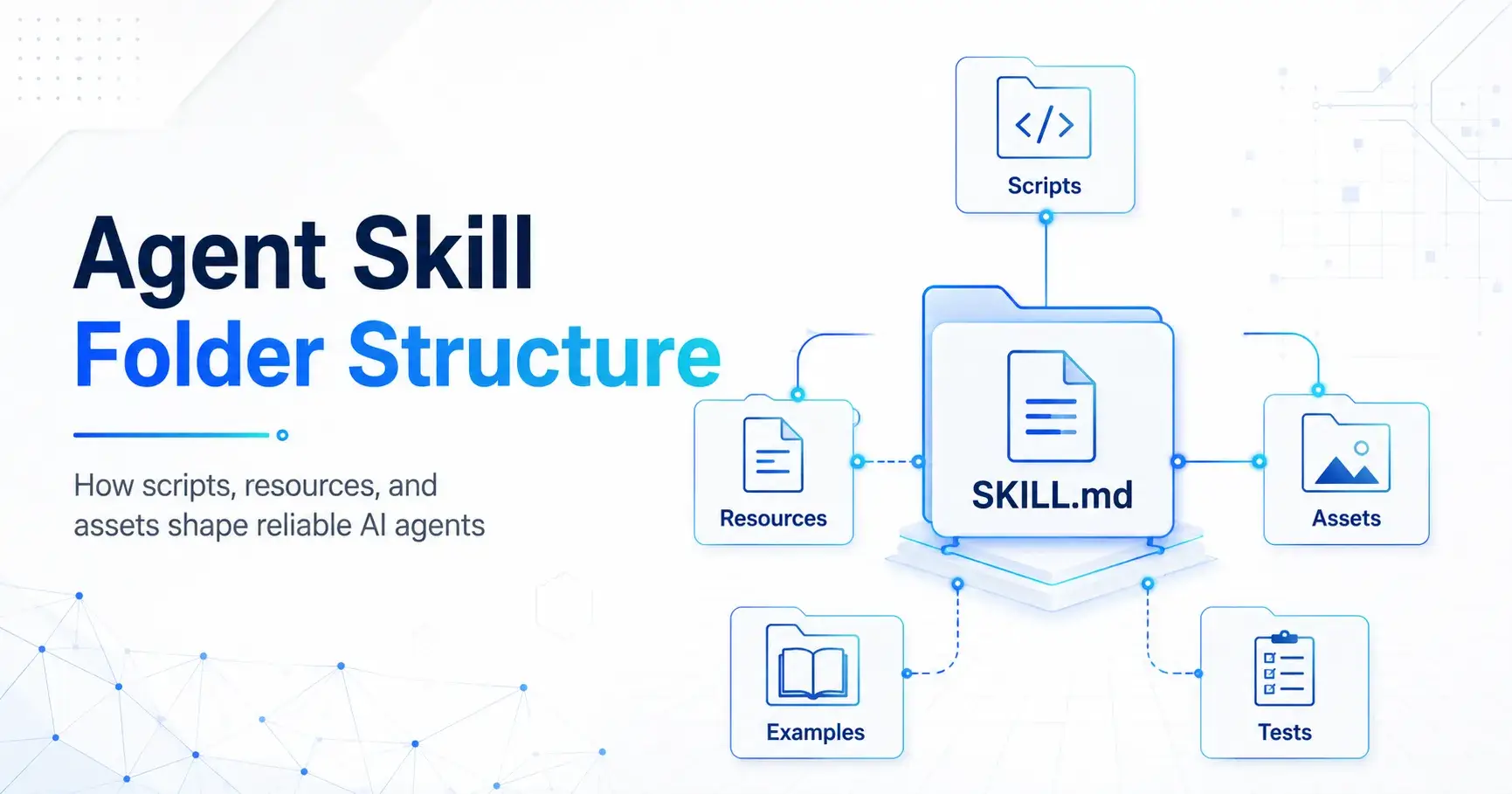 Agent Skill
Folder Structure

How scripts, resources, and assets shape reliable AI agents

Scripts

Resources

SKILL.md

Assets

Examples

Tests